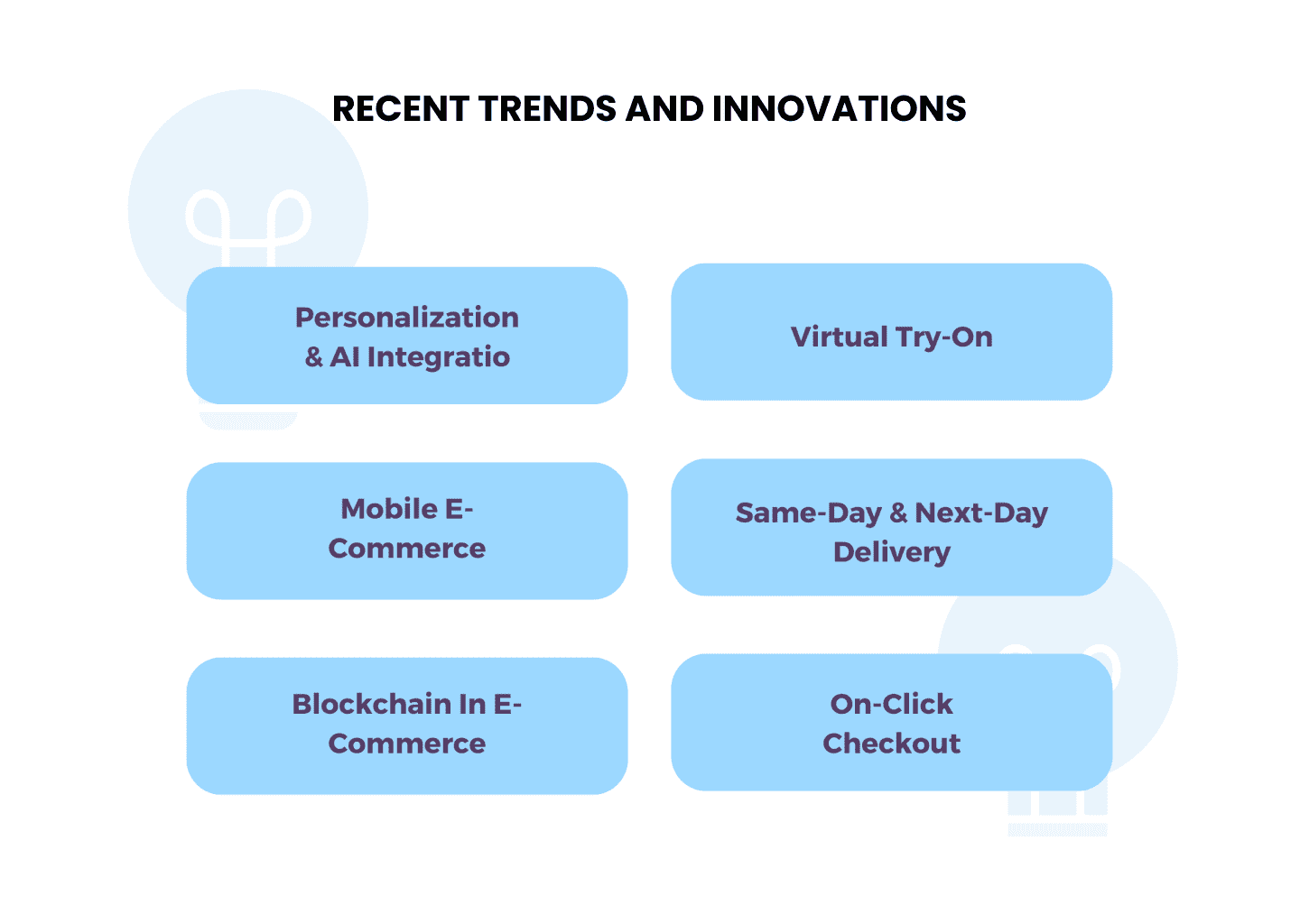 RECENT TRENDS AND INNOVATIONS

Personalization & AI Integratio

Virtual Try-On

Mobile E-Commerce

Same-Day & Next-Day Delivery

Blockchain In E-Commerce

On-Click Checkout